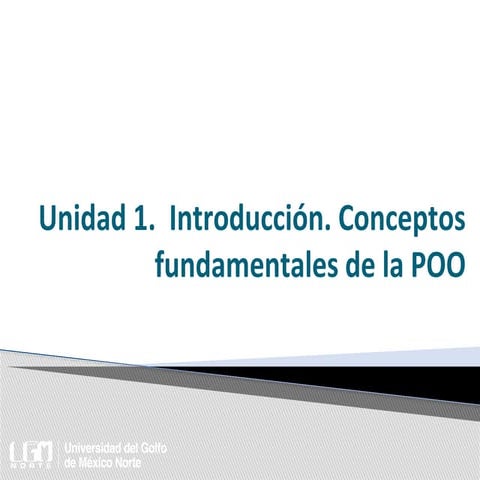 Unidad 1. Introducción. Conceptos fundamentales de la POO

UGM
NORTE
Universidad del Golfo de México Norte